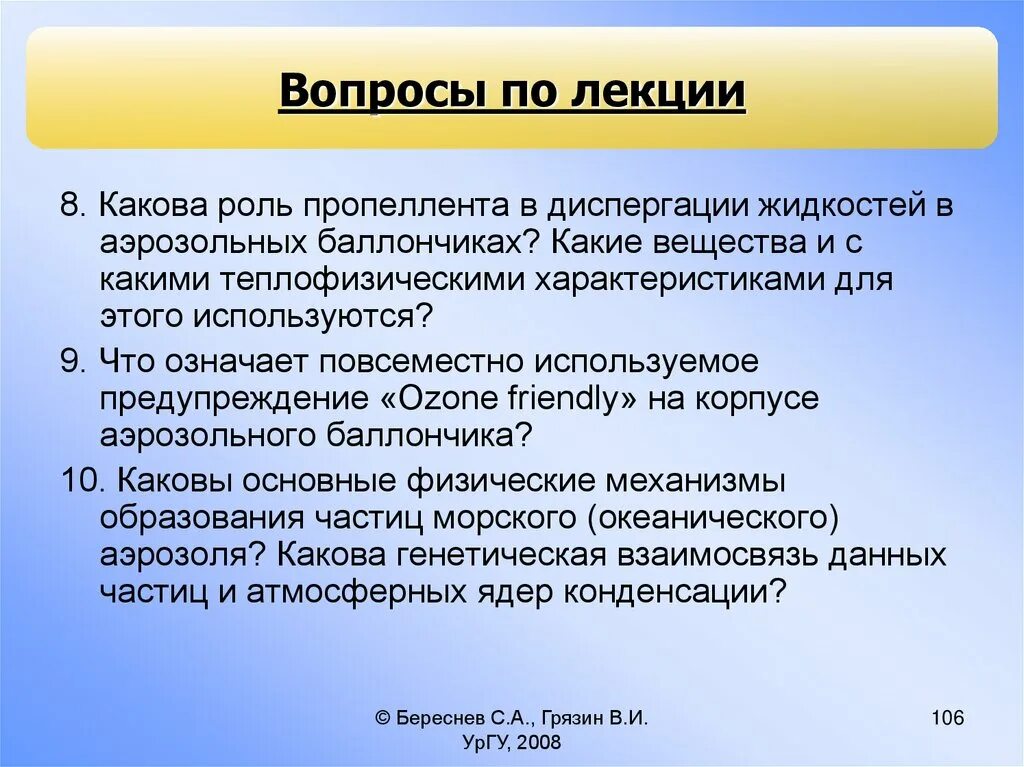 Вопросы по лекции

8. Какова роль пропеллента в диспергации жидкостей в аэрозольных баллончиках? Какие вещества и с какими теплофизическими характеристиками для этого используются?

9. Что означает повсеместно используемое предупреждение «Ozone friendly» на корпусе аэрозольного баллончика?

10. Каковы основные физические механизмы образования частиц морского (океанического) аэрозоля? Какова генетическая взаимосвязь данных частиц и атмосферных ядер конденсации?

© Береснев С.А., Грязин В.И. УрГУ, 2008

106